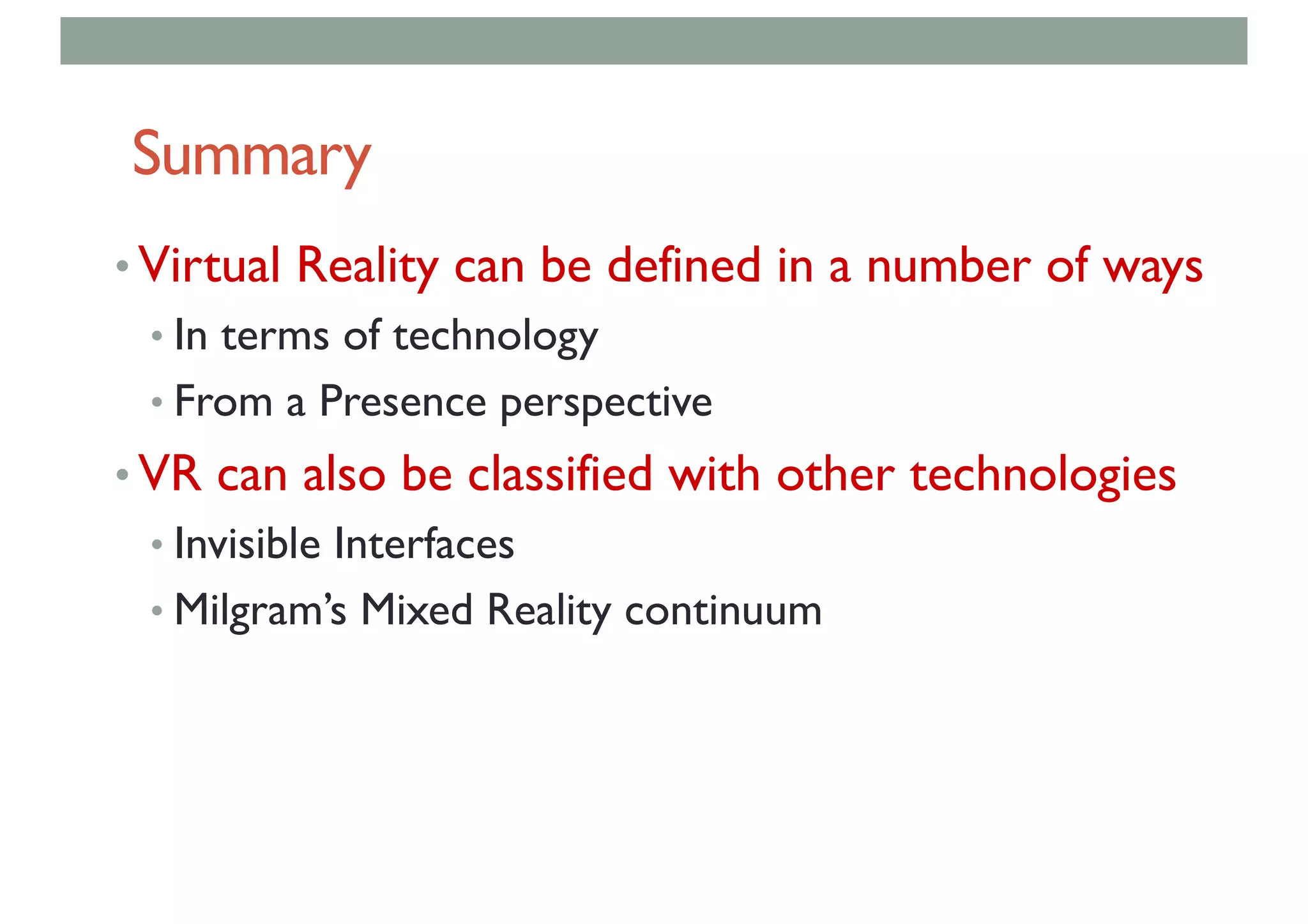 Summary

• Virtual Reality can be defined in a number of ways
  • In terms of technology
  • From a Presence perspective
• VR can also be classified with other technologies
  • Invisible Interfaces
  • Milgram's Mixed Reality continuum